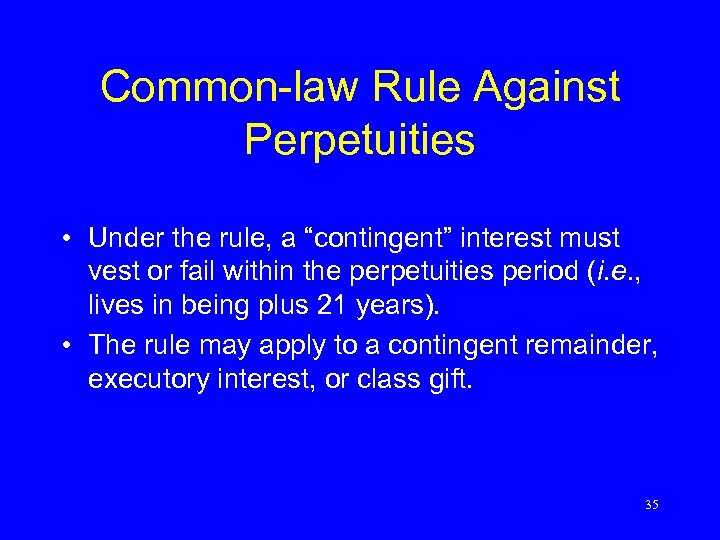 Common-law Rule Against Perpetuities

• Under the rule, a “contingent” interest must vest or fail within the perpetuities period (i.e., lives in being plus 21 years).

• The rule may apply to a contingent remainder, executory interest, or class gift.

35